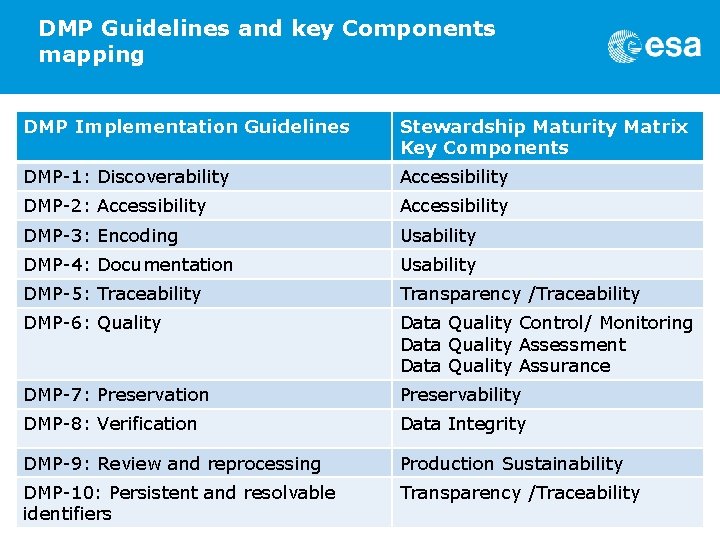 DMP Guidelines and key Components mapping

esa

| DMP Implementation Guidelines | Stewardship Maturity Matrix Key Components |
|---|---|
| DMP-1: Discoverability | Accessibility |
| DMP-2: Accessibility | Accessibility |
| DMP-3: Encoding | Usability |
| DMP-4: Documentation | Usability |
| DMP-5: Traceability | Transparency /Traceability |
| DMP-6: Quality | Data Quality Control/ Monitoring Data Quality Assessment Data Quality Assurance |
| DMP-7: Preservation | Preservability |
| DMP-8: Verification | Data Integrity |
| DMP-9: Review and reprocessing | Production Sustainability |
| DMP-10: Persistent and resolvable identifiers | Transparency /Traceability |